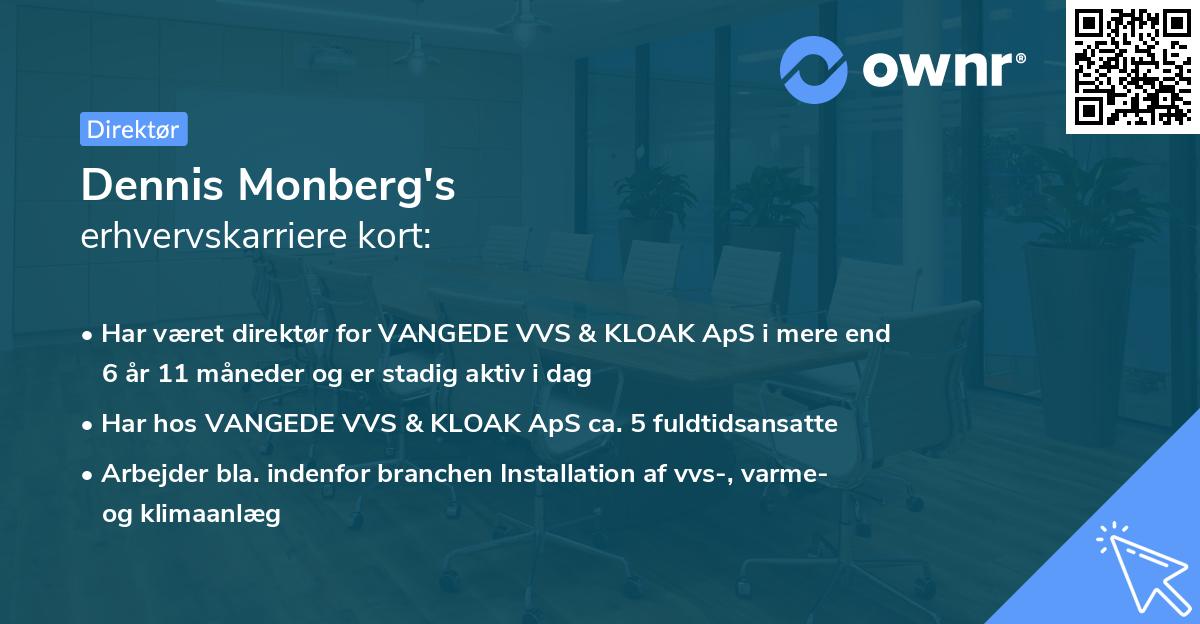 ownr®

Direktør

Dennis Monberg's
erhvervskarriere kort:

• Har været direktør for VANGEDE VVS & KLOAK ApS i mere end 6 år 11 måneder og er stadig aktiv i dag
• Har hos VANGEDE VVS & KLOAK ApS ca. 5 fuldtidsansatte
• Arbejder bla. indenfor branchen Installation af vvs-, varme- og klimaanlæg